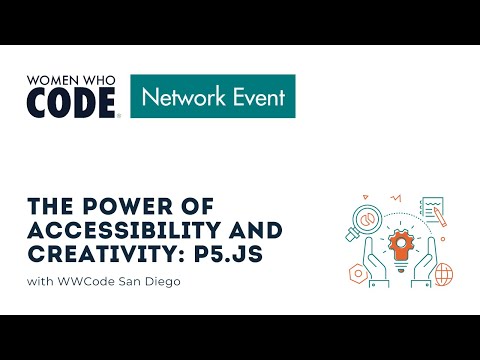 WOMEN WHO
CODE®

Network Event

THE POWER OF ACCESSIBILITY AND CREATIVITY: P5.JS

with WWCode San Diego